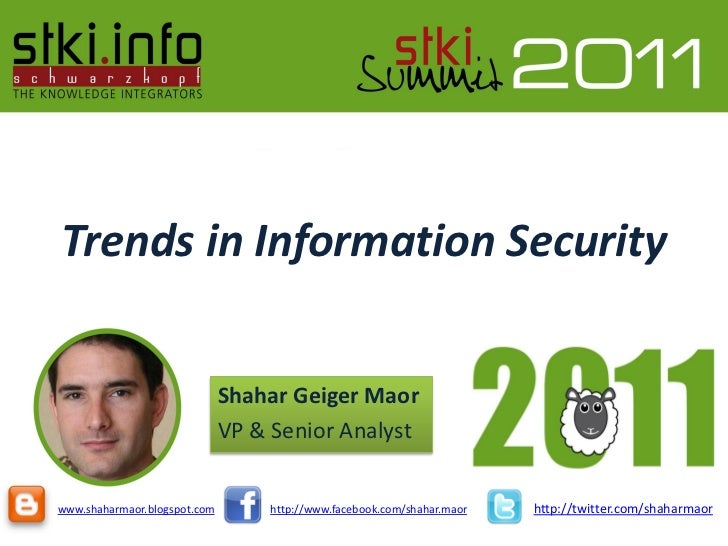 stki.info
schwarzkopf
THE KNOWLEDGE INTEGRATORS

stki Summit 2011

Trends in Information Security

Shahar Geiger Maor
VP & Senior Analyst

2011

www.shaharmaor.blogspot.com
http://www.facebook.com/shahar.maor
http://twitter.com/shaharmaor